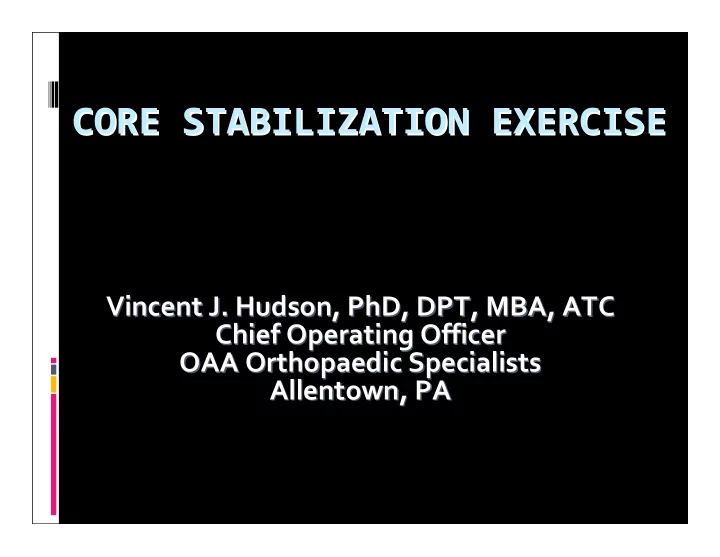 CORE STABILIZATION EXERCISE

Vincent J. Hudson, PhD, DPT, MBA, ATC
Chief Operating Officer
OAA Orthopaedic Specialists
Allentown, PA